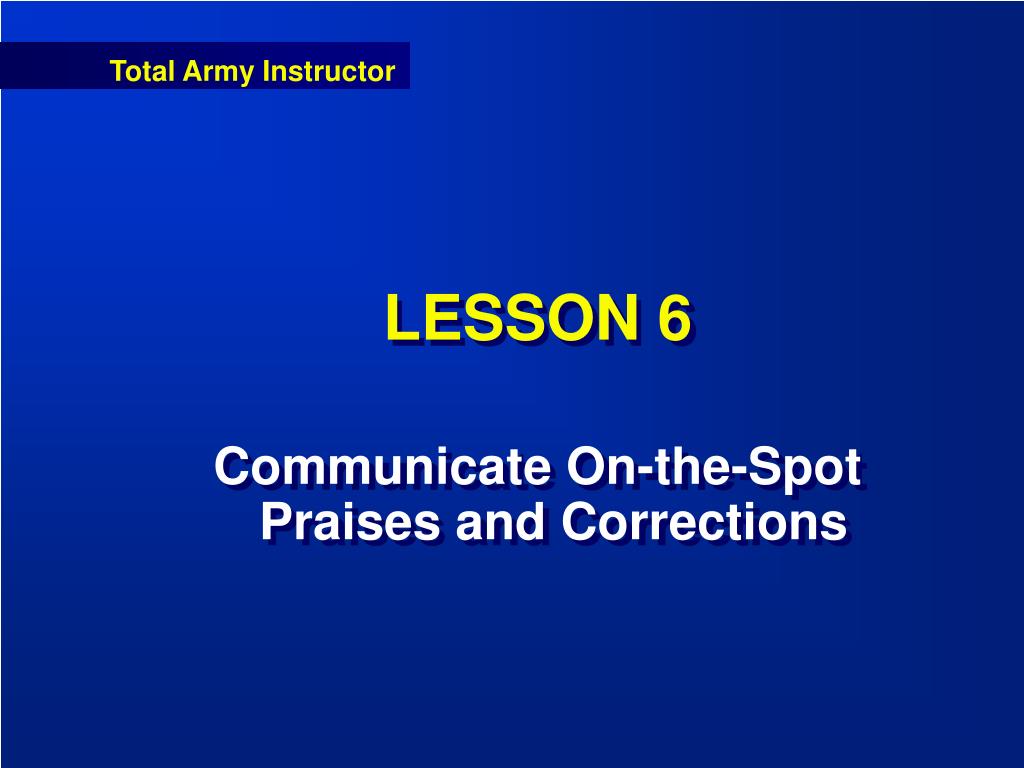 Total Army Instructor

LESSON 6

Communicate On-the-Spot Praises and Corrections